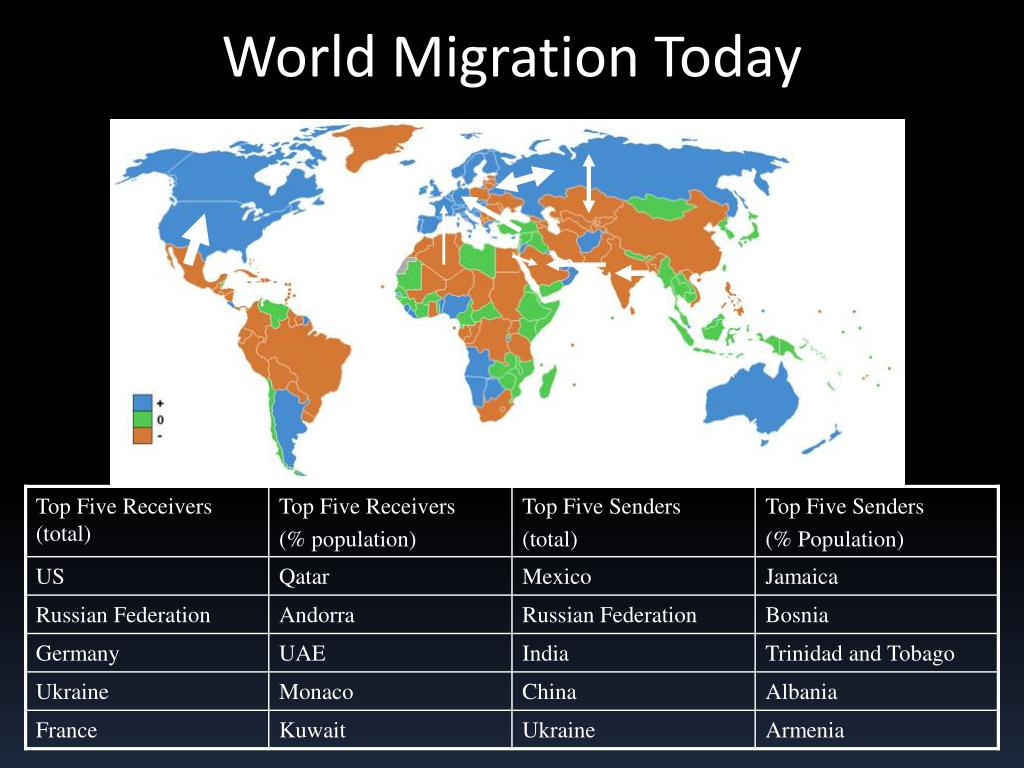 World Migration Today

+
0
-

| Top Five Receivers (total) | Top Five Receivers (% population) | Top Five Senders (total) | Top Five Senders (% Population) |
|---|---|---|---|
| US | Qatar | Mexico | Jamaica |
| Russian Federation | Andorra | Russian Federation | Bosnia |
| Germany | UAE | India | Trinidad and Tobago |
| Ukraine | Monaco | China | Albania |
| France | Kuwait | Ukraine | Armenia |